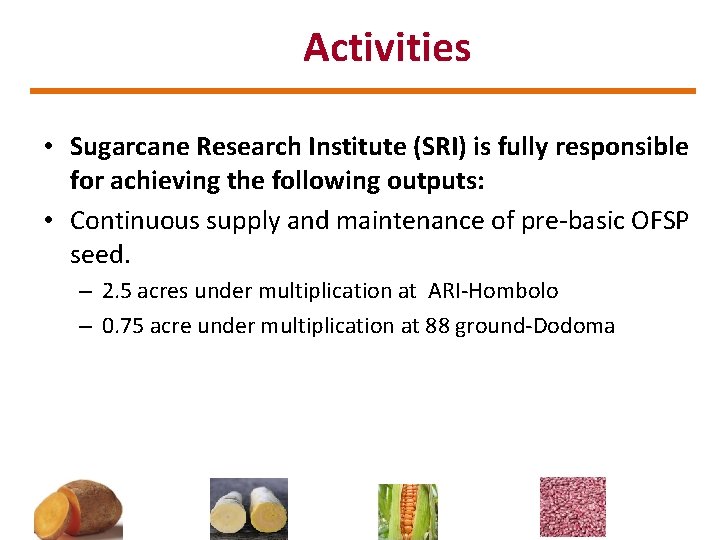 Activities

• Sugarcane Research Institute (SRI) is fully responsible for achieving the following outputs:

• Continuous supply and maintenance of pre-basic OFSP seed.

– 2.5 acres under multiplication at ARI-Hombolo

– 0.75 acre under multiplication at 88 ground-Dodoma